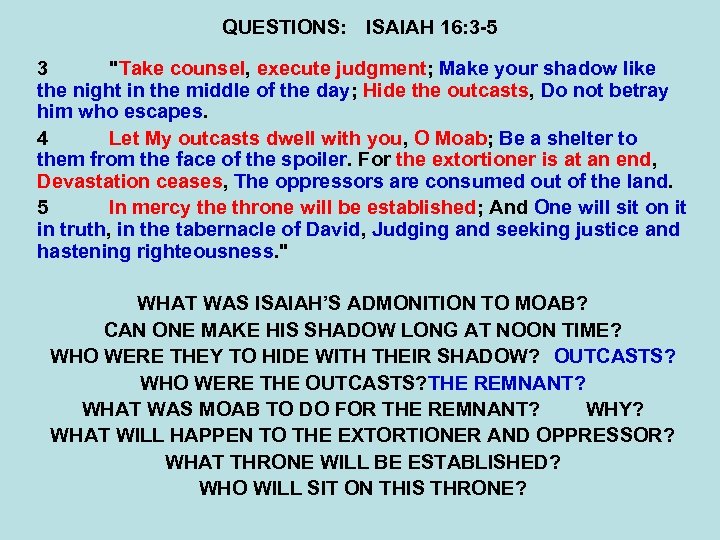 QUESTIONS: ISAIAH 16:3-5

3 "Take counsel, execute judgment; Make your shadow like the night in the middle of the day; Hide the outcasts, Do not betray him who escapes.

4 Let My outcasts dwell with you, O Moab; Be a shelter to them from the face of the spoiler. For the extortioner is at an end, Devastation ceases, The oppressors are consumed out of the land.

5 In mercy the throne will be established; And One will sit on it in truth, in the tabernacle of David, Judging and seeking justice and hastening righteousness."

WHAT WAS ISAIAH'S ADMONITION TO MOAB?
CAN ONE MAKE HIS SHADOW LONG AT NOON TIME?
WHO WERE THEY TO HIDE WITH THEIR SHADOW? OUTCASTS?
WHO WERE THE OUTCASTS?THE REMNANT?
WHAT WAS MOAB TO DO FOR THE REMNANT? WHY?
WHAT WILL HAPPEN TO THE EXTORTIONER AND OPPRESSOR?
WHAT THRONE WILL BE ESTABLISHED?
WHO WILL SIT ON THIS THRONE?